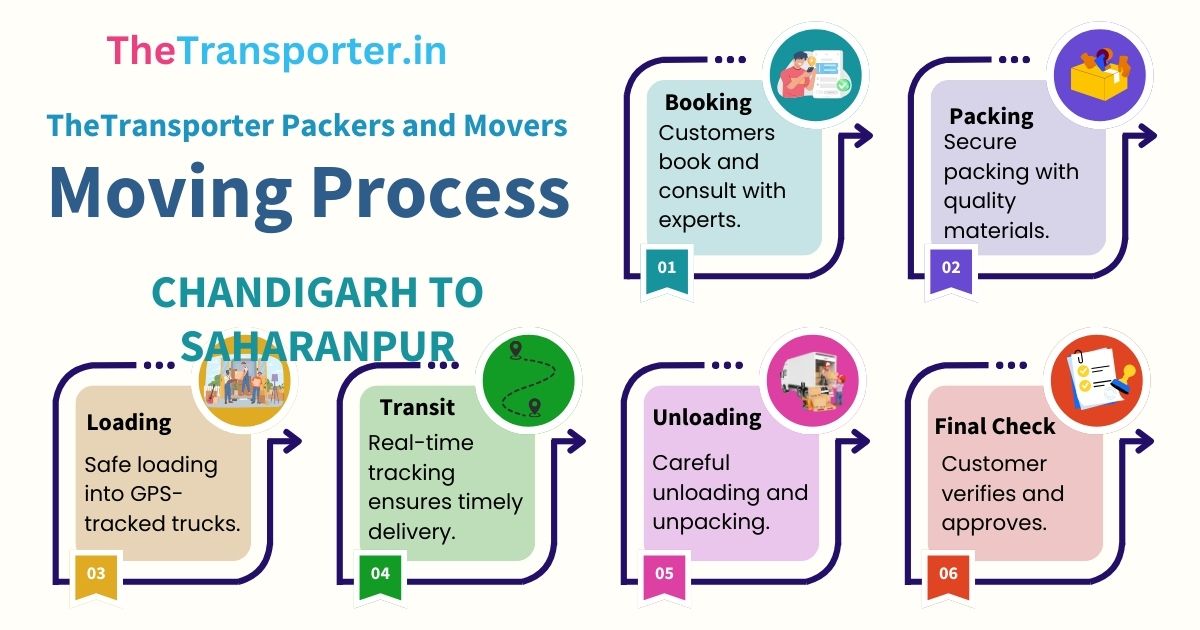 TheTransporter.in

TheTransporter Packers and Movers

Moving Process

CHANDIGARH TO SAHARANPUR

Booking
Customers book and consult with experts.
01

Packing
Secure packing with quality materials.
02

Loading
Safe loading into GPS-tracked trucks.
03

Transit
Real-time tracking ensures timely delivery.
04

Unloading
Careful unloading and unpacking.
05

Final Check
Customer verifies and approves.
06